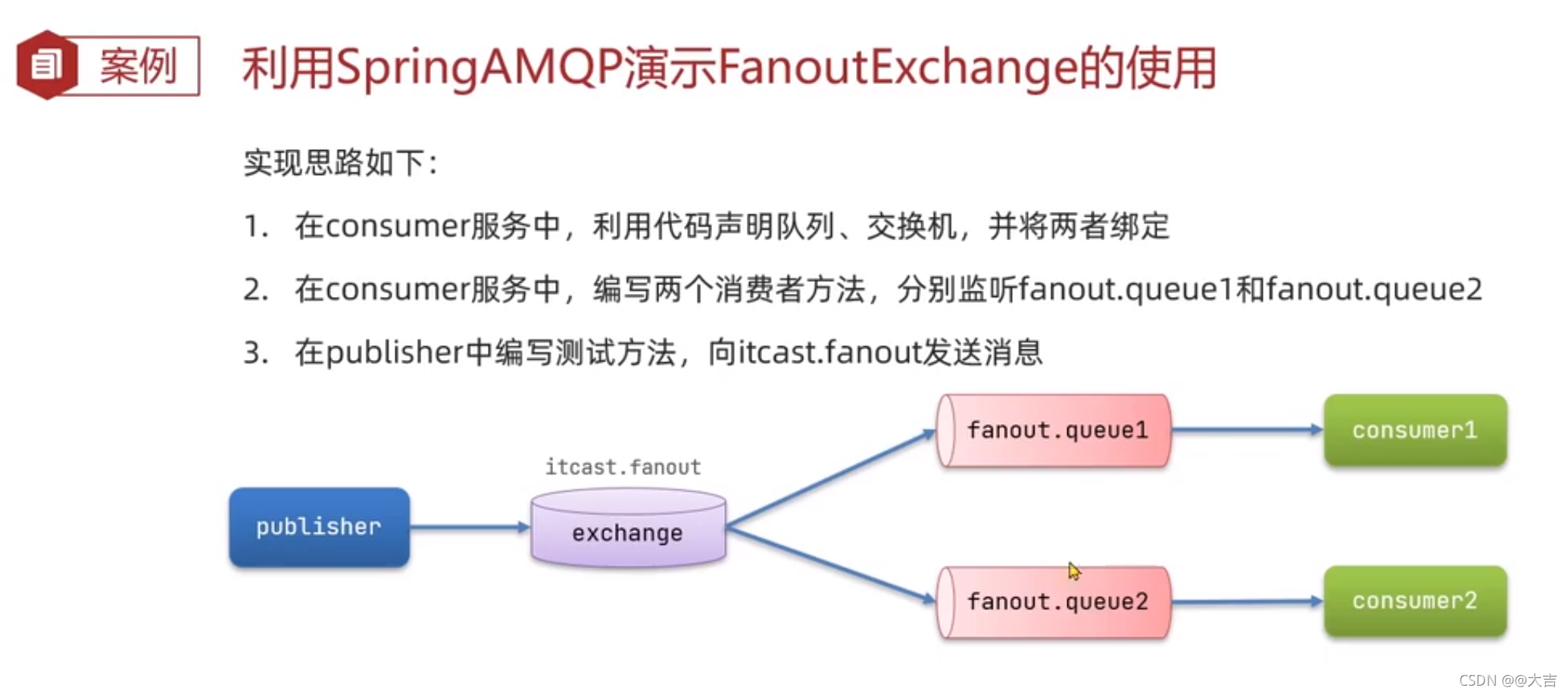 案例 利用SpringAMQP演示FanoutExchange的使用

实现思路如下：

1. 在consumer服务中，利用代码声明队列、交换机，并将两者绑定
2. 在consumer服务中，编写两个消费者方法，分别监听fanout.queue1和fanout.queue2
3. 在publisher中编写测试方法，向itcast.fanout发送消息

publisher

itcast.fanout

exchange

fanout.queue1

fanout.queue2

consumer1

consumer2

CSDN @@大吉